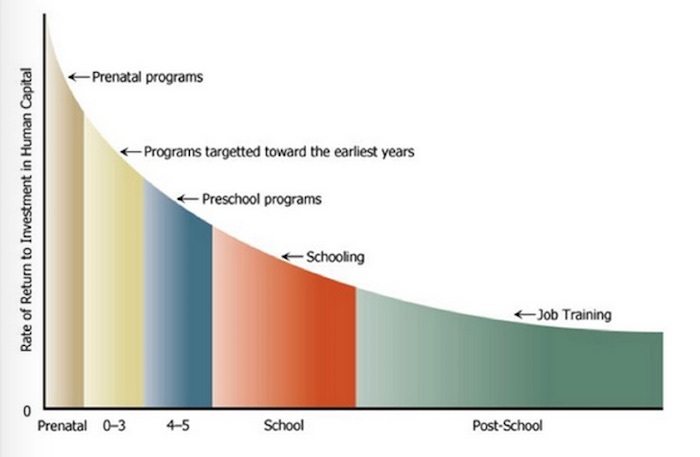 Rate of Return to Investment in Human Capital

Prenatal programs

Programs targetted toward the earliest years

Preschool programs

Schooling

Job Training

0

Prenatal 0–3 4–5 School Post-School